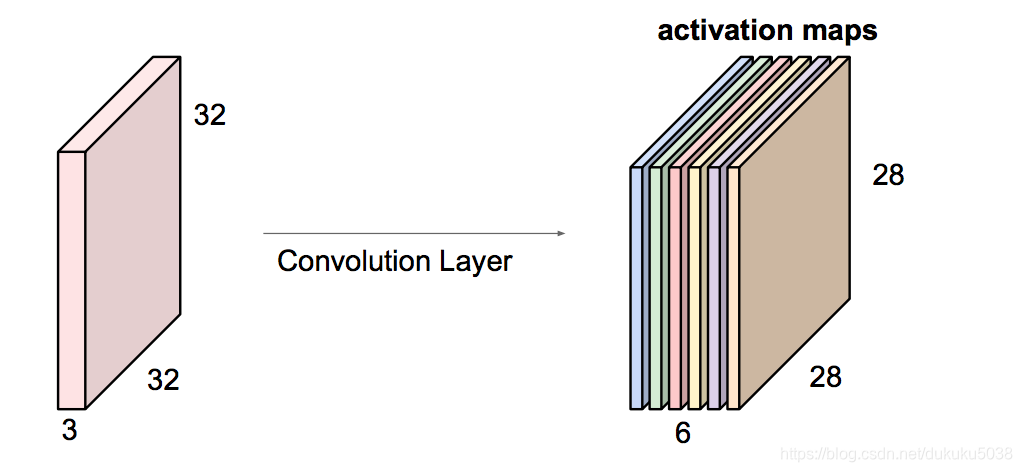 activation maps

32

32

3

Convolution Layer

28

28

6

https://blog.csdn.net/dukuku5038